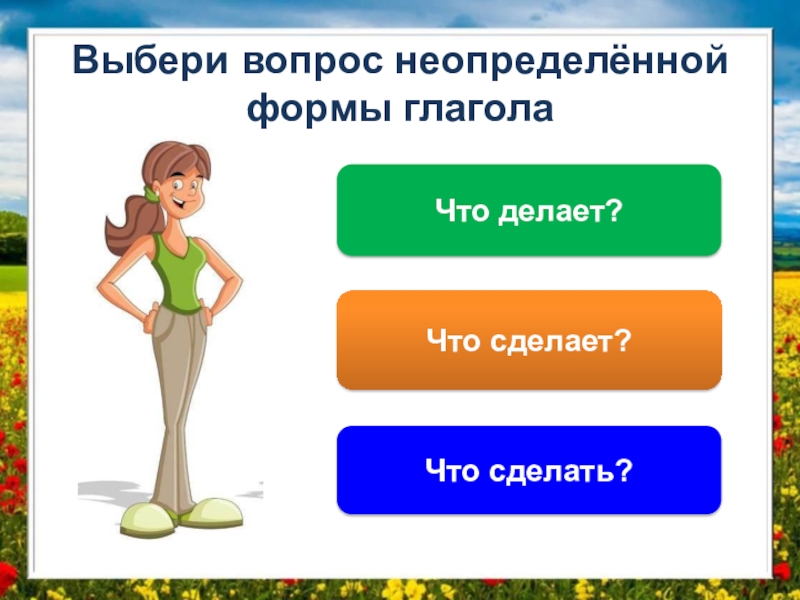 Выбери вопрос неопределённой формы глагола

Что делает?

Что сделает?

Что сделать?